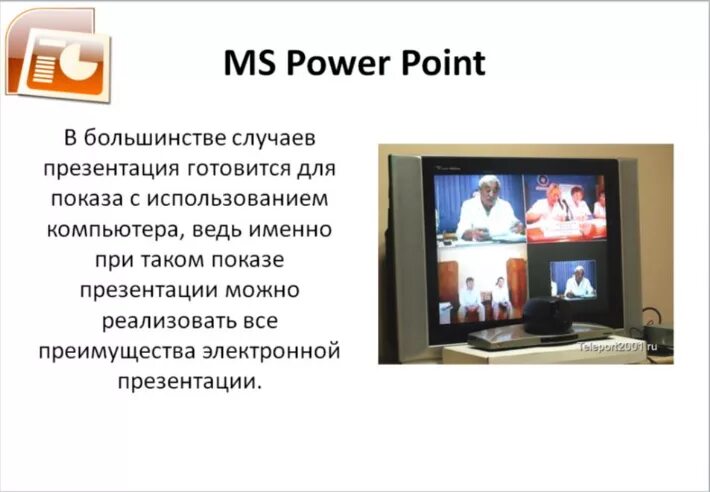 MS Power Point

В большинстве случаев презентация готовится для показа с использованием компьютера, ведь именно при таком показе презентации можно реализовать все преимущества электронной презентации.

Teleport2001.ru